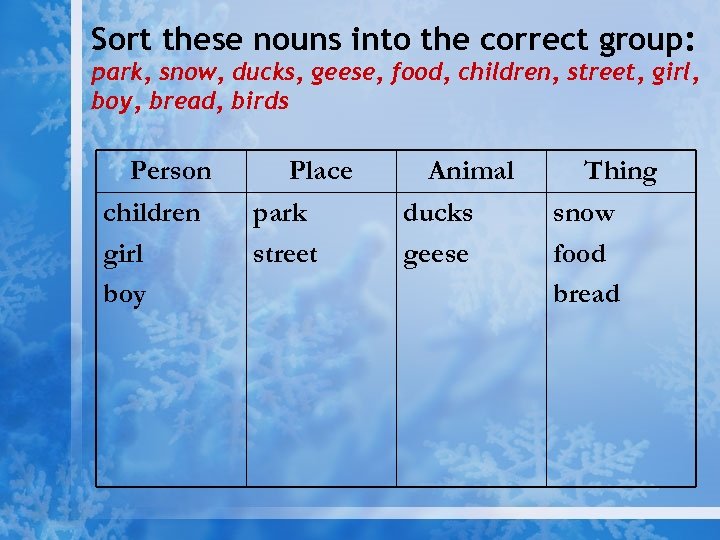 Sort these nouns into the correct group:
park, snow, ducks, geese, food, children, street, girl, boy, bread, birds

| Person | Place | Animal | Thing |
|---|---|---|---|
| children | park | ducks | snow |
| girl | street | geese | food |
| boy | | | bread |